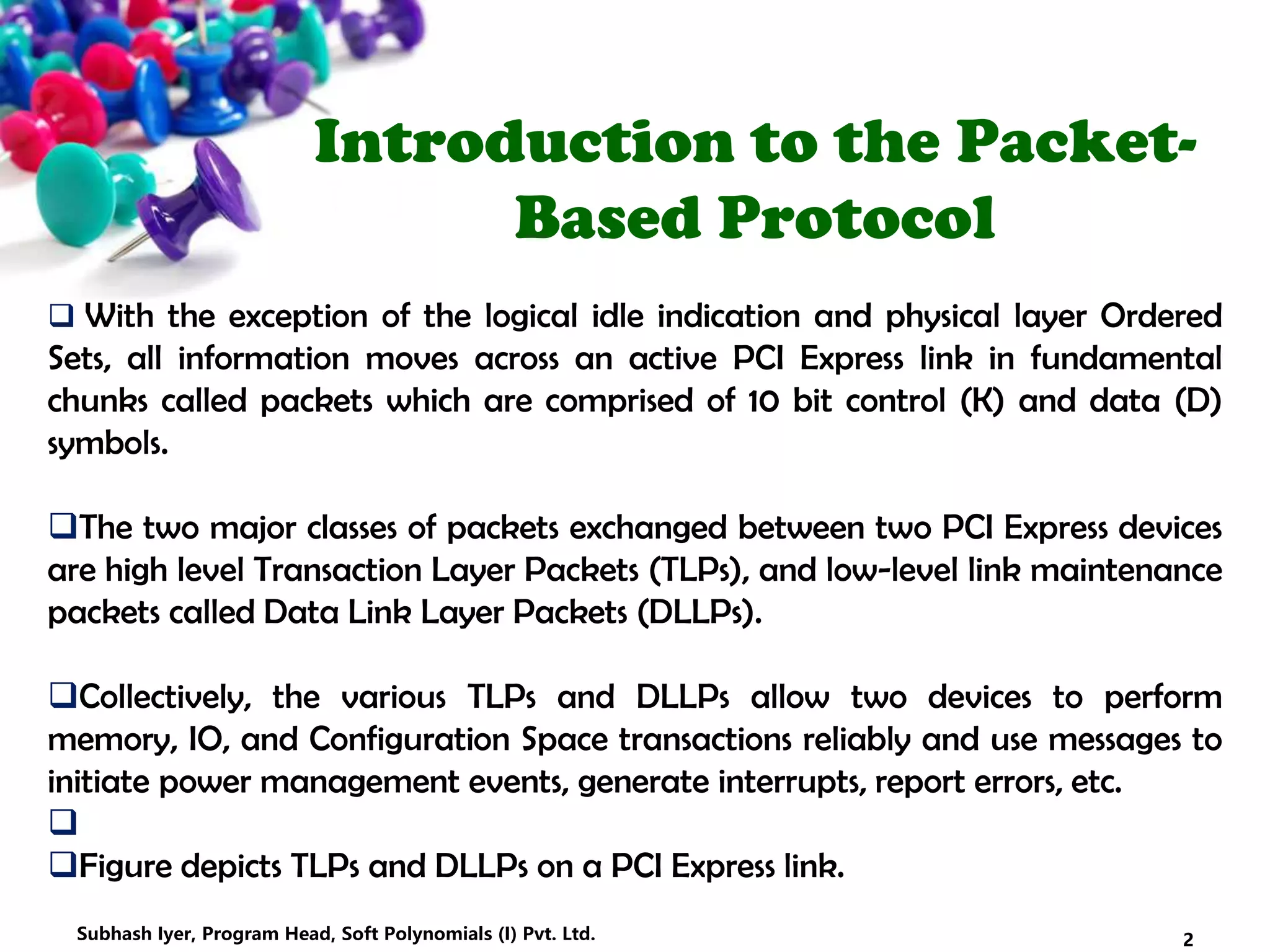 Introduction to the Packet-Based Protocol

❑ With the exception of the logical idle indication and physical layer Ordered Sets, all information moves across an active PCI Express link in fundamental chunks called packets which are comprised of 10 bit control (K) and data (D) symbols.

❑The two major classes of packets exchanged between two PCI Express devices are high level Transaction Layer Packets (TLPs), and low-level link maintenance packets called Data Link Layer Packets (DLLPs).

❑Collectively, the various TLPs and DLLPs allow two devices to perform memory, IO, and Configuration Space transactions reliably and use messages to initiate power management events, generate interrupts, report errors, etc.
❑
❑Figure depicts TLPs and DLLPs on a PCI Express link.

Subhash Iyer, Program Head, Soft Polynomials (I) Pvt. Ltd.

2